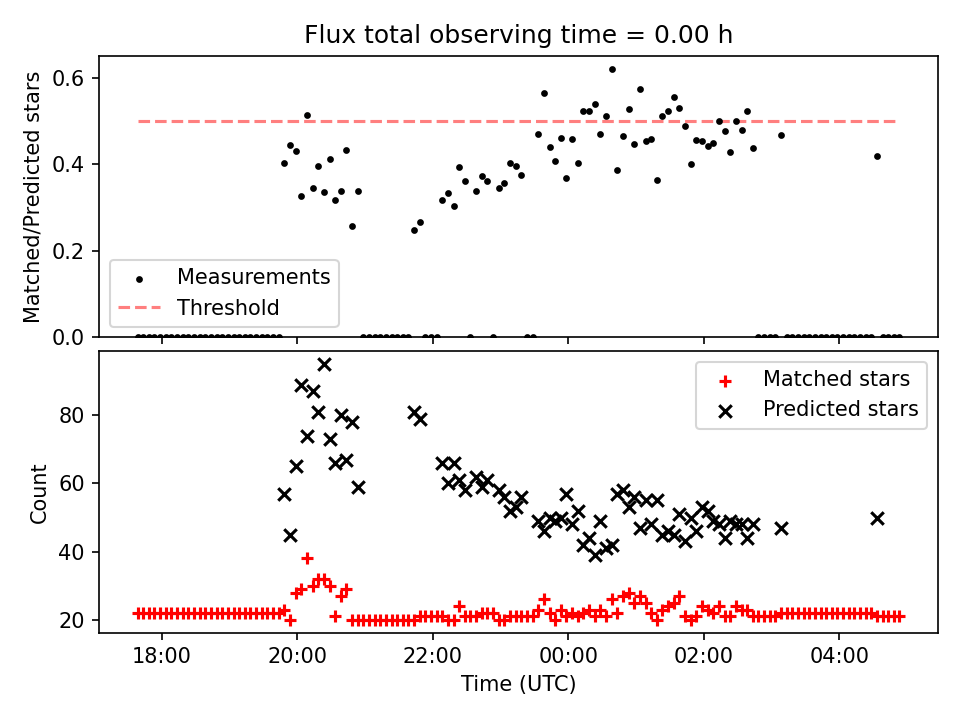 Flux total observing time = 0.00 h

Matched/Predicted stars

0.6
0.4
0.2
0.0

Measurements
Threshold

Count

80
60
40
20

Matched stars
Predicted stars

18:00
20:00
22:00
00:00
02:00
04:00

Time (UTC)